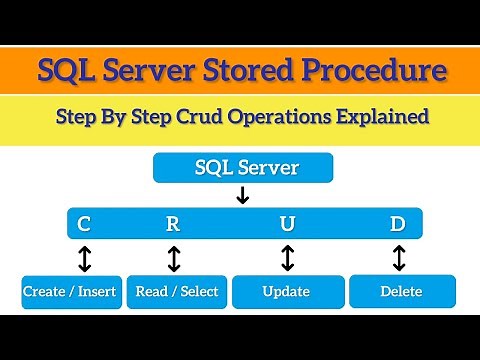 SQL Server Stored Procedure

Step By Step Crud Operations Explained

SQL Server

C R U D

Create / Insert

Read / Select

Update

Delete